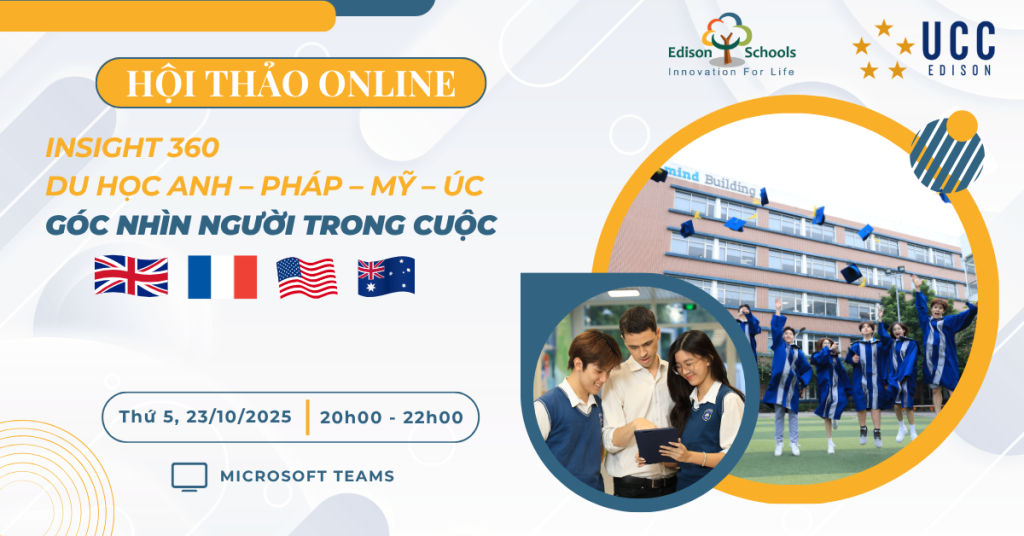 Edison Schools
Innovation For Life

UCC
EDISON

HỘI THẢO ONLINE

INSIGHT 360
DU HỌC ANH – PHÁP – MỸ – ÚC
GÓC NHÌN NGƯỜI TRONG CUỘC

mind Building

Thứ 5, 23/10/2025 | 20h00 - 22h00

MICROSOFT TEAMS